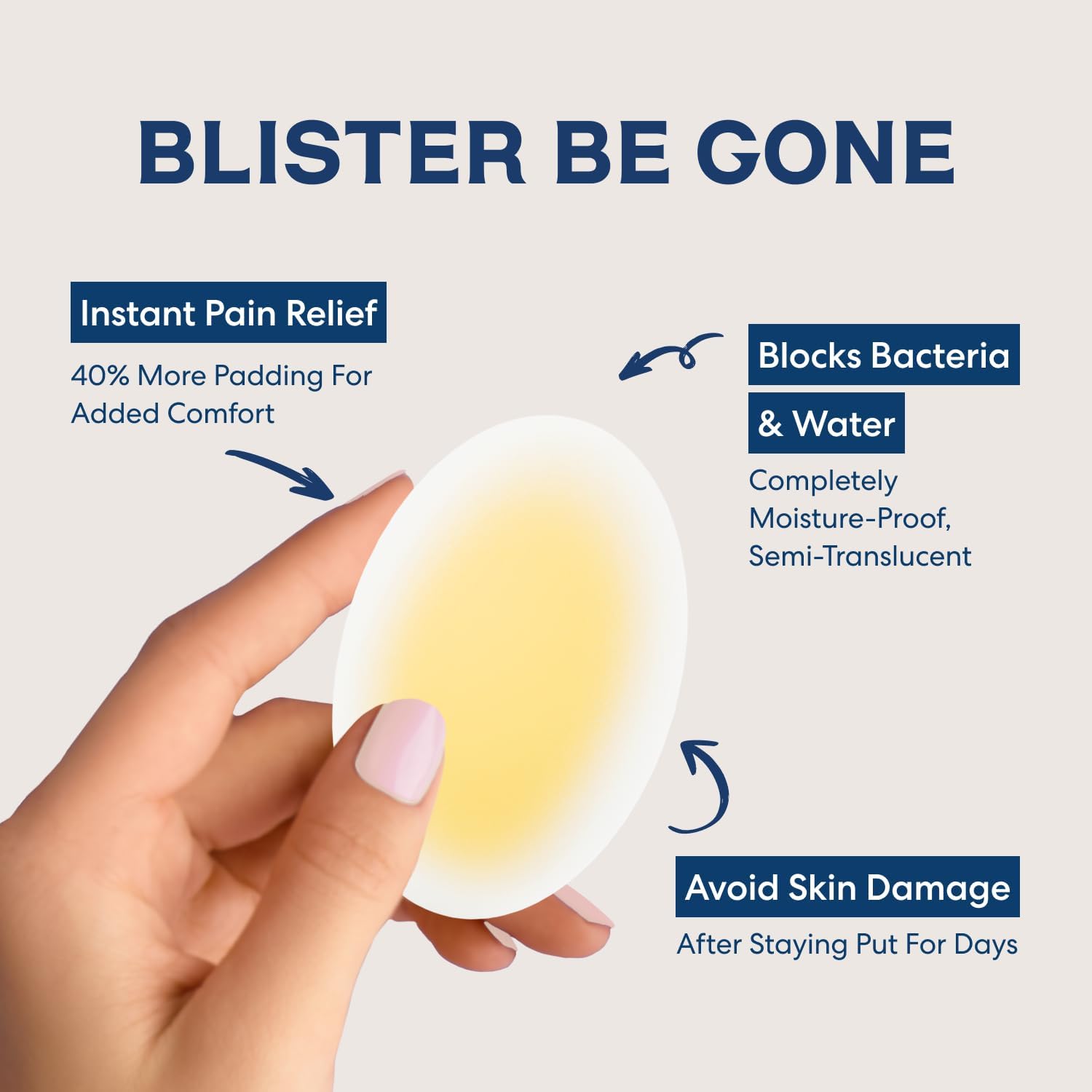 BLISTER BE GONE

Instant Pain Relief

40% More Padding For Added Comfort

Blocks Bacteria & Water

Completely Moisture-Proof, Semi-Translucent

Avoid Skin Damage

After Staying Put For Days